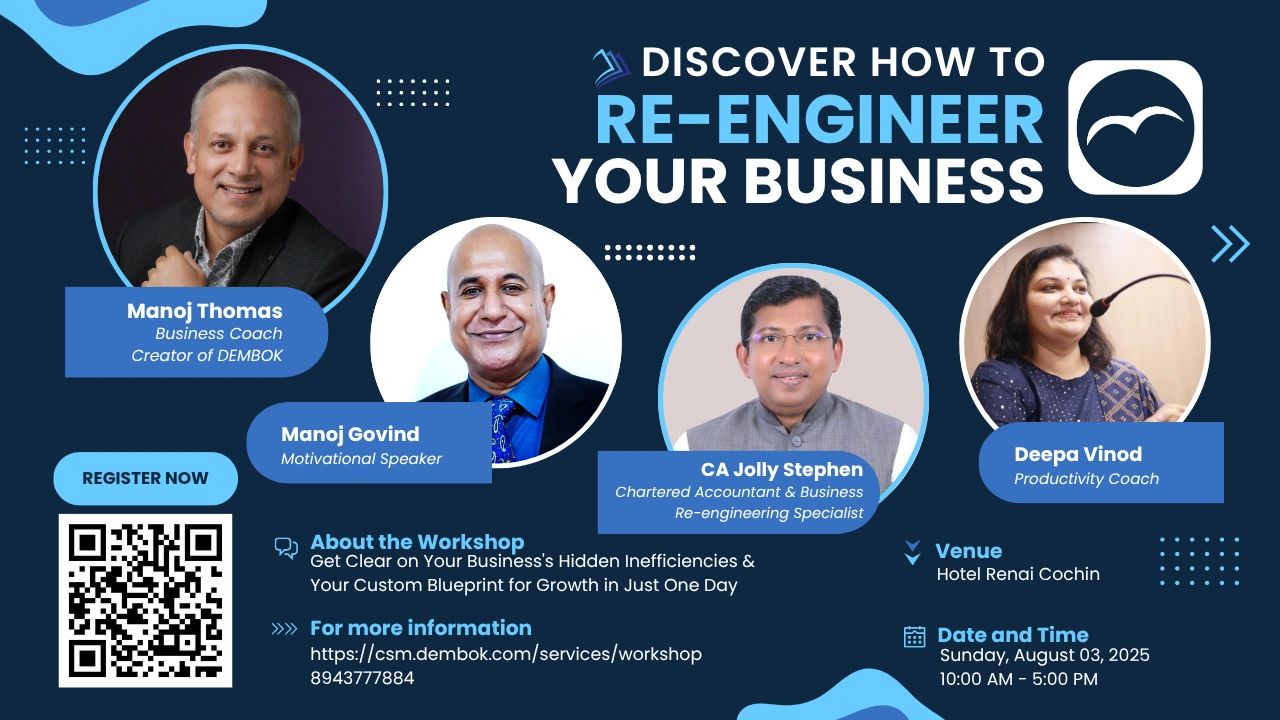 DISCOVER HOW TO
RE-ENGINEER
YOUR BUSINESS

Manoj Thomas
Business Coach
Creator of DEMBOK

Manoj Govind
Motivational Speaker

CA Jolly Stephen
Chartered Accountant & Business Re-engineering Specialist

Deepa Vinod
Productivity Coach

REGISTER NOW

About the Workshop
Get Clear on Your Business's Hidden Inefficiencies & Your Custom Blueprint for Growth in Just One Day

For more information
https://csm.dembok.com/services/workshop
8943777884

Venue
Hotel Renai Cochin

Date and Time
Sunday, August 03, 2025
10:00 AM - 5:00 PM